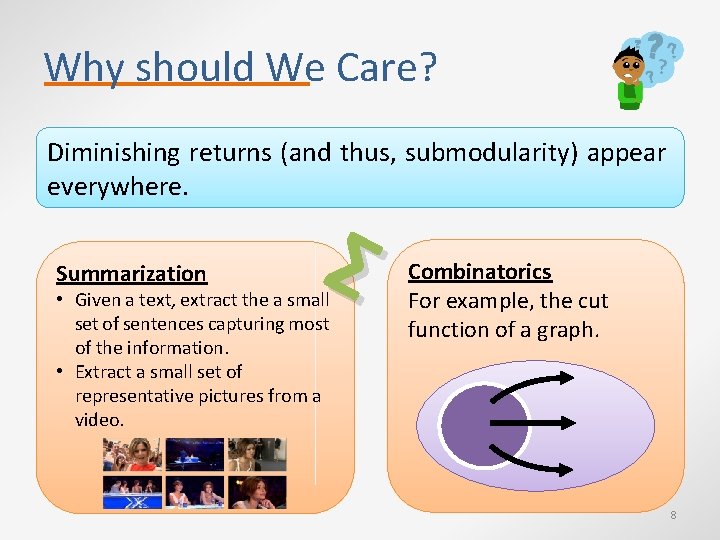 Why should We Care?

Diminishing returns (and thus, submodularity) appear everywhere.

Summarization
• Given a text, extract the a small set of sentences capturing most of the information.
• Extract a small set of representative pictures from a video.

Combinatorics
For example, the cut function of a graph.

8